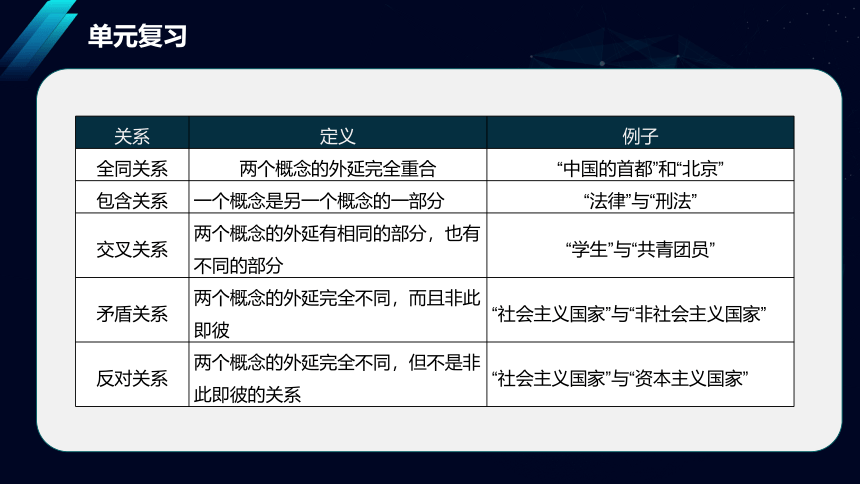 单元复习

| 关系 | 定义 | 例子 |
|---|---|---|
| 全同关系 | 两个概念的外延完全重合 | “中国的首都”和“北京” |
| 包含关系 | 一个概念是另一个概念的一部分 | “法律”与“刑法” |
| 交叉关系 | 两个概念的外延有相同的部分，也有不同的部分 | “学生”与“共青团员” |
| 矛盾关系 | 两个概念的外延完全不同，而且非此即彼 | “社会主义国家”与“非社会主义国家” |
| 反对关系 | 两个概念的外延完全不同，但不是非此即彼的关系 | “社会主义国家”与“资本主义国家” |